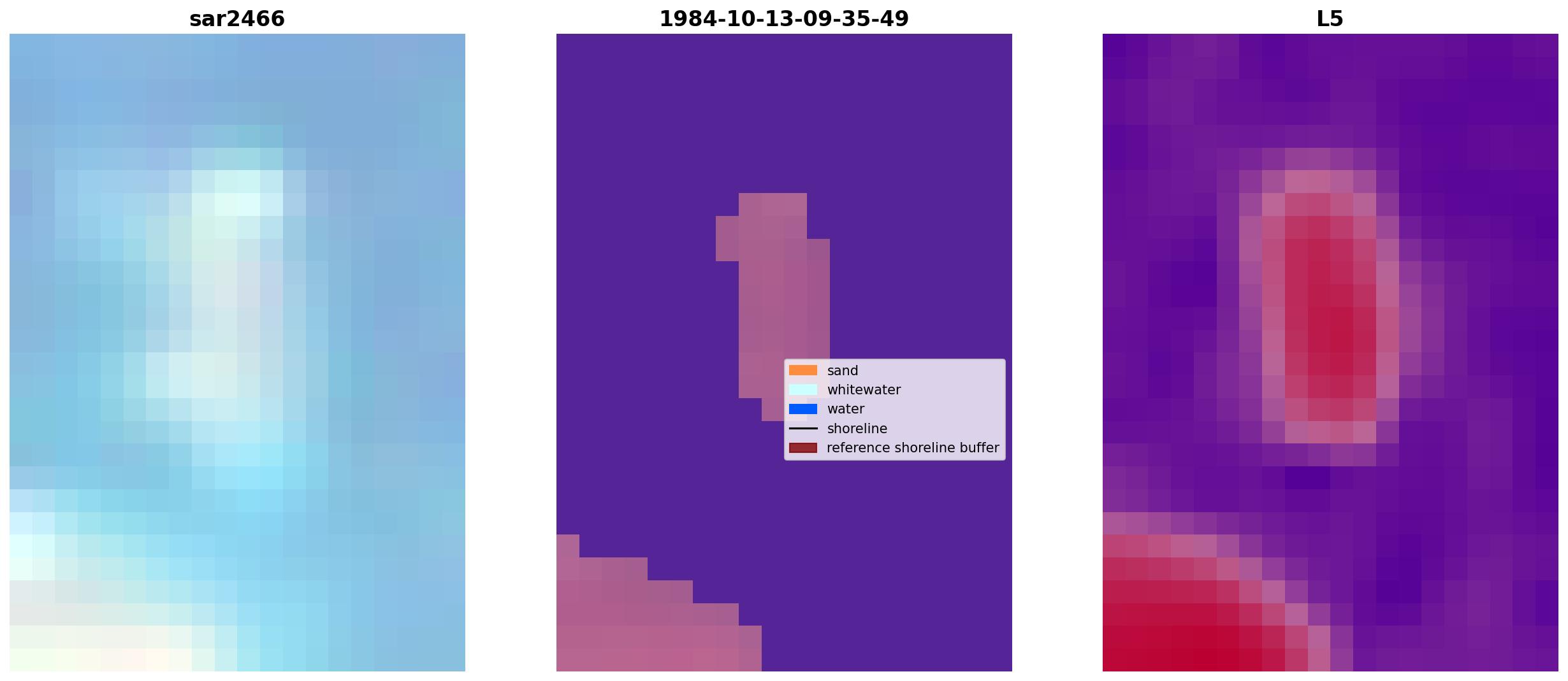 sar2466

1984-10-13-09-35-49

sand
whitewater
water
shoreline
reference shoreline buffer

L5